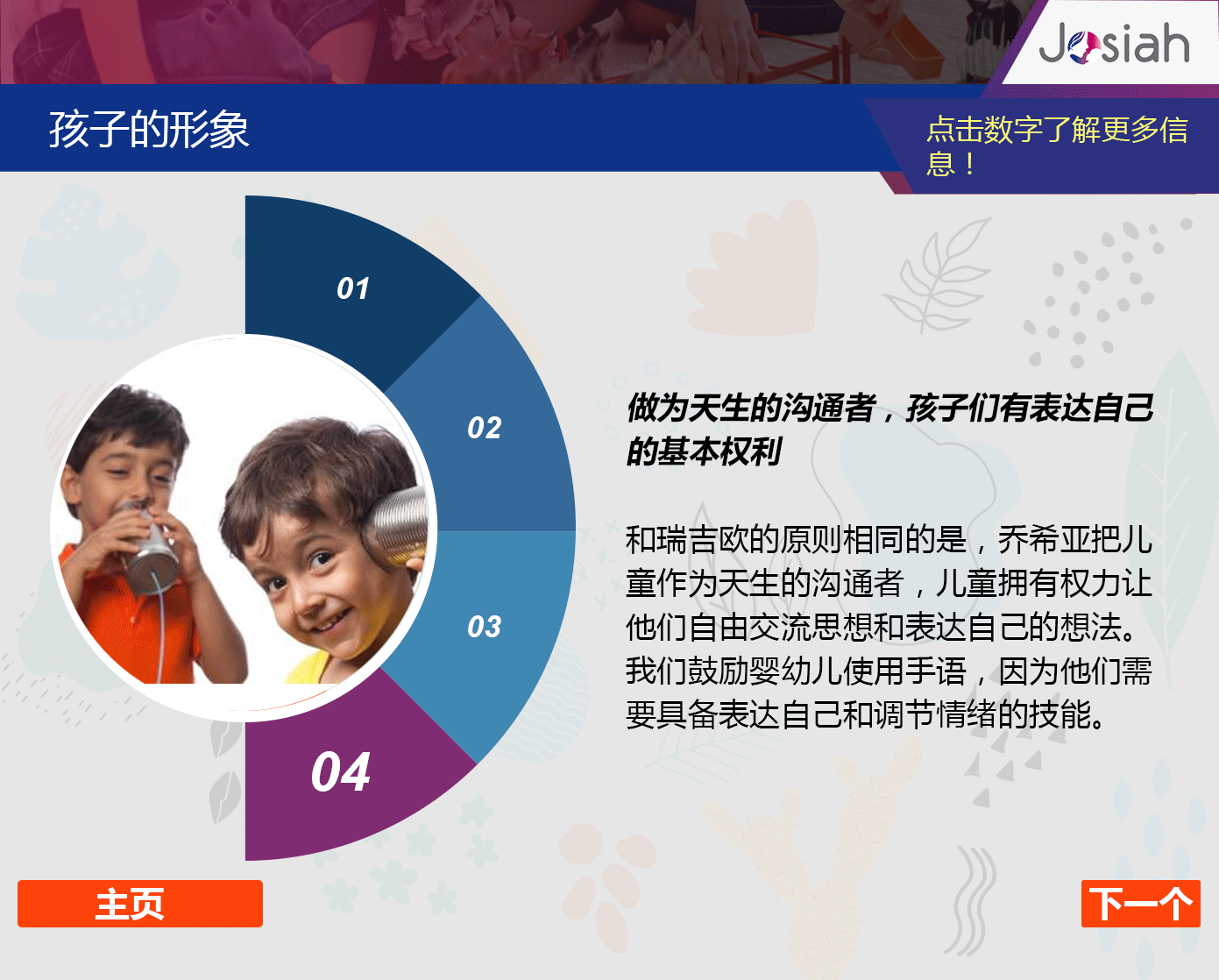 Josiah

孩子的形象

点击数字了解更多信息！

01

02

03

04

做为天生的沟通者，孩子们有表达自己的基本权利

和瑞吉欧的原则相同的是，乔希亚把儿童作为天生的沟通者，儿童拥有权力让他们自由交流思想和表达自己的想法。我们鼓励婴幼儿使用手语，因为他们需要具备表达自己和调节情绪的技能。

主页

下一个